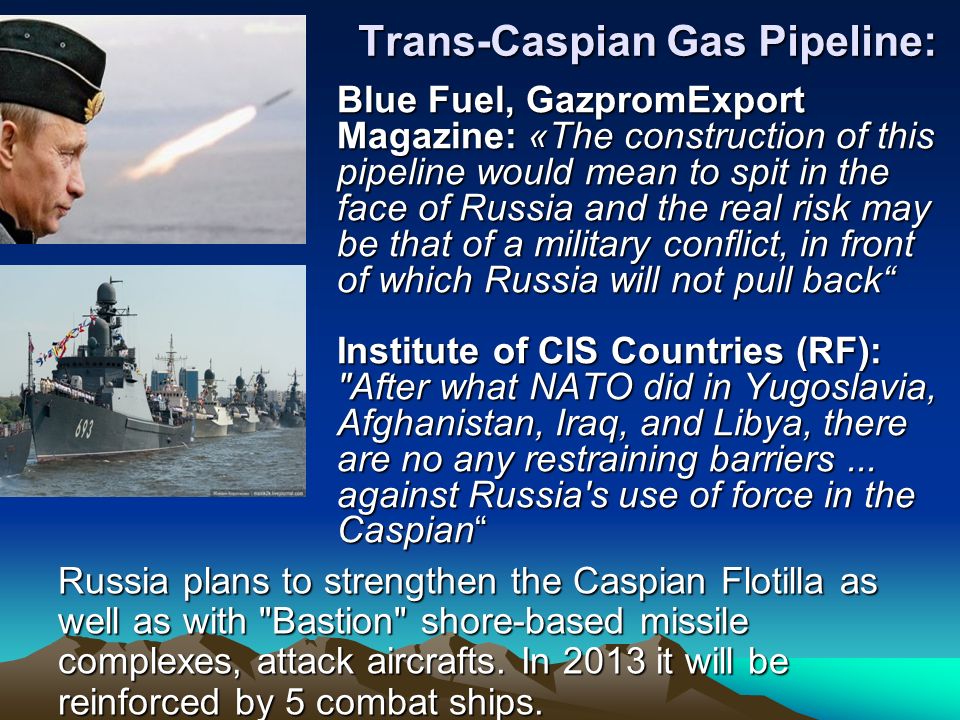 Trans-Caspian Gas Pipeline:

Blue Fuel, GazpromExport Magazine: «The construction of this pipeline would mean to spit in the face of Russia and the real risk may be that of a military conflict, in front of which Russia will not pull back“

Institute of CIS Countries (RF): "After what NATO did in Yugoslavia, Afghanistan, Iraq, and Libya, there are no any restraining barriers ... against Russia's use of force in the Caspian“

693

Russia plans to strengthen the Caspian Flotilla as well as with "Bastion" shore-based missile complexes, attack aircrafts. In 2013 it will be reinforced by 5 combat ships.